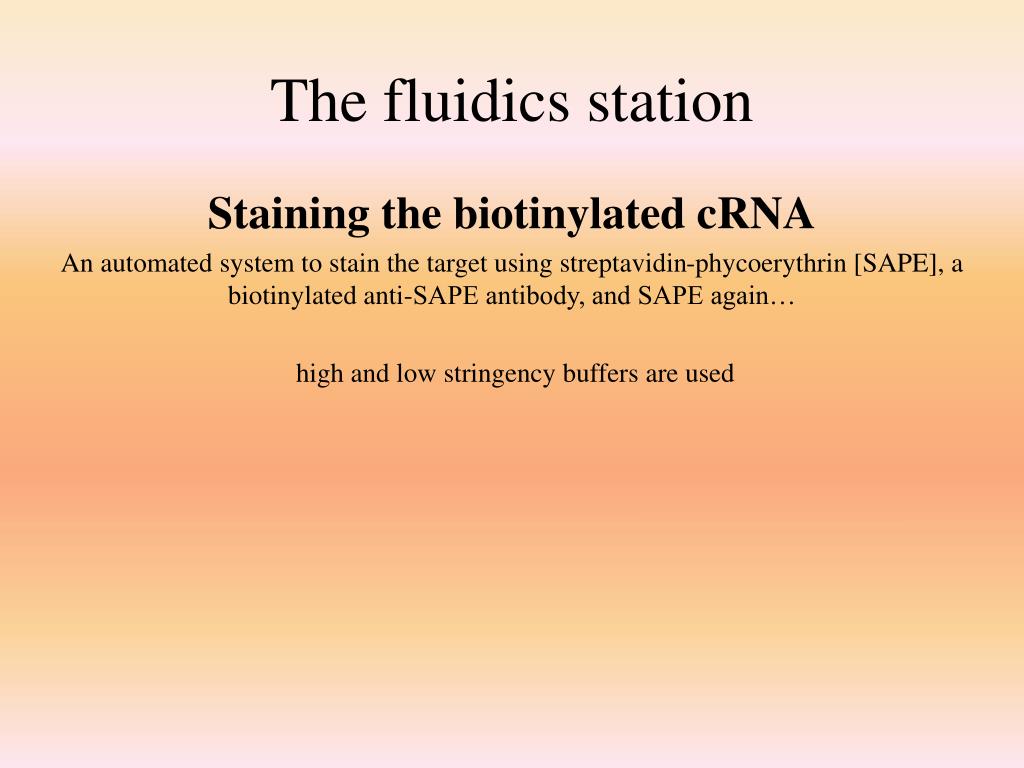 The fluidics station

Staining the biotinylated cRNA

An automated system to stain the target using streptavidin-phycoerythrin [SAPE], a biotinylated anti-SAPE antibody, and SAPE again…

high and low stringency buffers are used